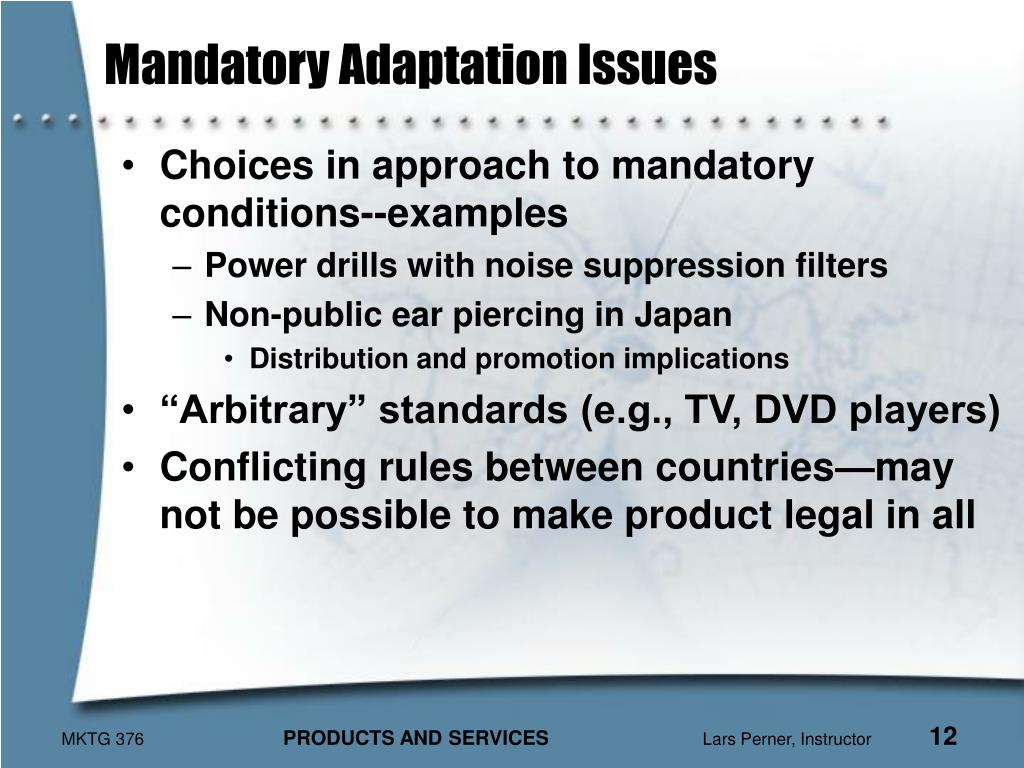 Mandatory Adaptation Issues

• Choices in approach to mandatory conditions--examples
– Power drills with noise suppression filters
– Non-public ear piercing in Japan
• Distribution and promotion implications
• “Arbitrary” standards (e.g., TV, DVD players)
• Conflicting rules between countries—may not be possible to make product legal in all

MKTG 376 PRODUCTS AND SERVICES Lars Perner, Instructor 12